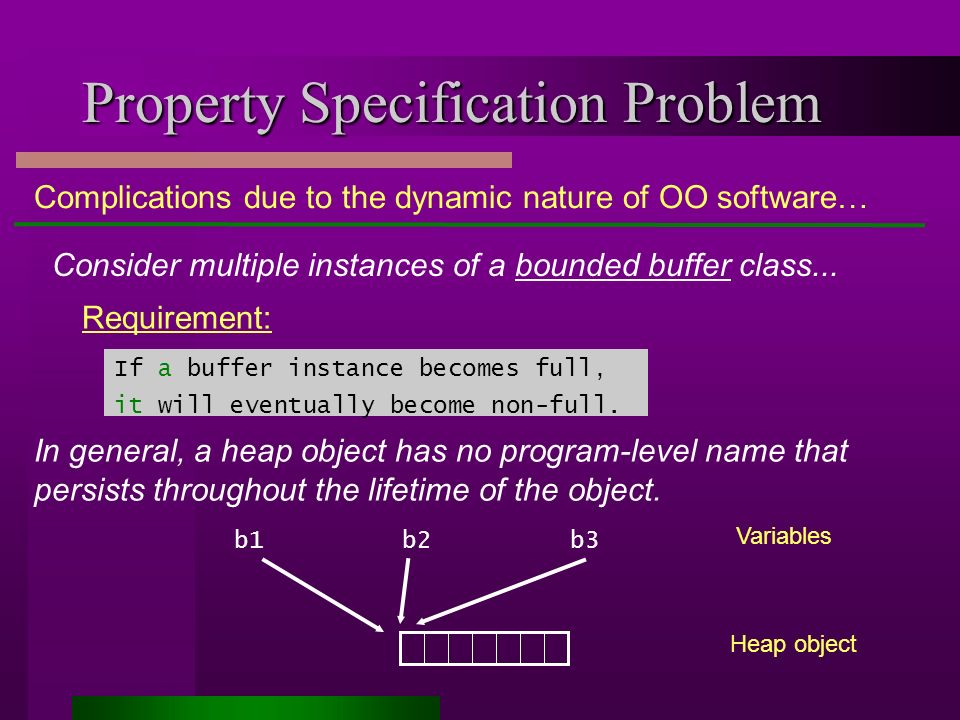 Property Specification Problem

Complications due to the dynamic nature of OO software…

Consider multiple instances of a bounded buffer class...

Requirement:

If a buffer instance becomes full,
it will eventually become non-full.

In general, a heap object has no program-level name that persists throughout the lifetime of the object.

b1 b2 b3

Variables

Heap object